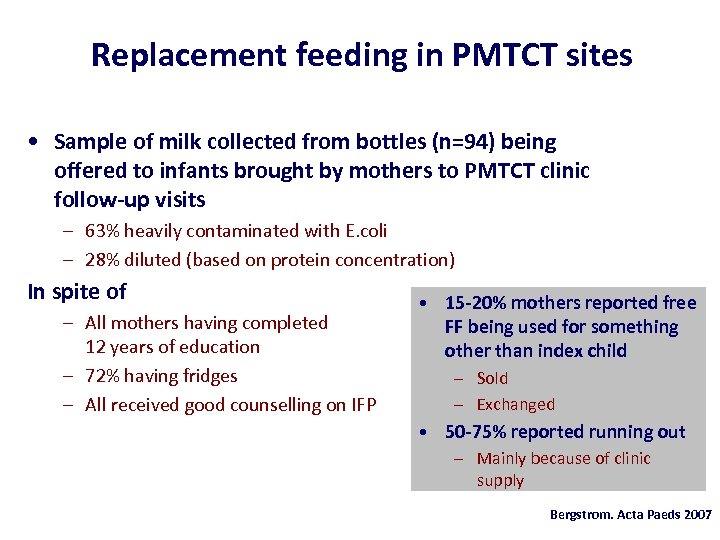 Replacement feeding in PMTCT sites

• Sample of milk collected from bottles (n=94) being offered to infants brought by mothers to PMTCT clinic follow-up visits
– 63% heavily contaminated with E.coli
– 28% diluted (based on protein concentration)

In spite of
– All mothers having completed 12 years of education
– 72% having fridges
– All received good counselling on IFP

• 15-20% mothers reported free FF being used for something other than index child
– Sold
– Exchanged
• 50-75% reported running out
– Mainly because of clinic supply

Bergstrom. Acta Paeds 2007